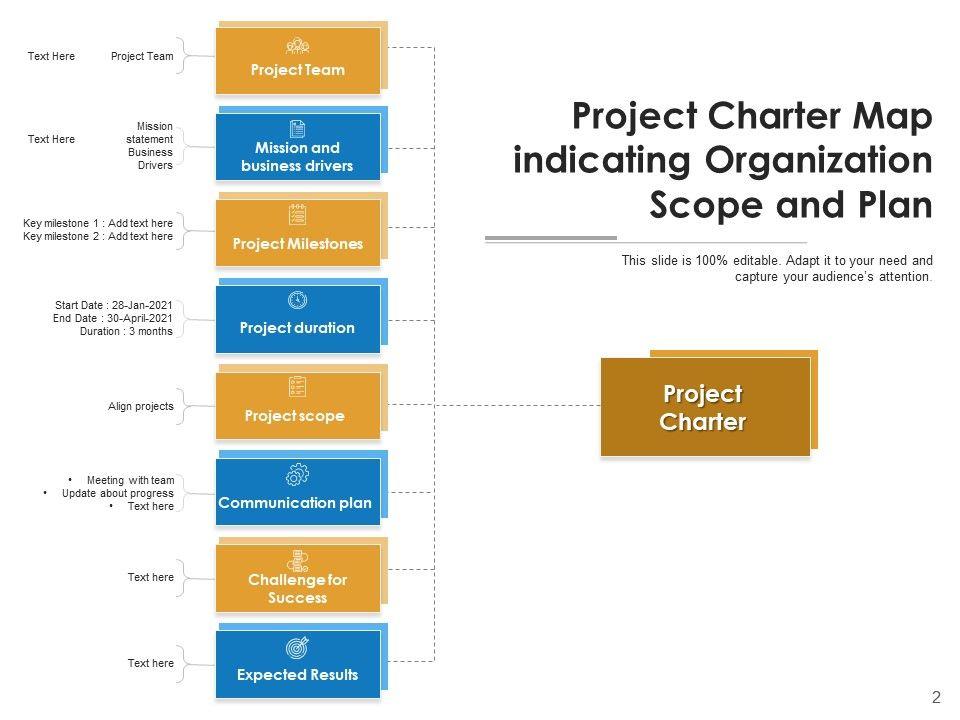 Text Here

Project Team

Project Team

Text Here

Mission statement Business Drivers

Mission and business drivers

Key milestone 1 : Add text here
Key milestone 2 : Add text here

Project Milestones

Start Date : 28-Jan-2021
End Date : 30-April-2021
Duration : 3 months

Project duration

Align projects

Project scope

• Meeting with team
• Update about progress
• Text here

Communication plan

Text here

Challenge for Success

Text here

Expected Results

Project Charter Map indicating Organization Scope and Plan

This slide is 100% editable. Adapt it to your need and capture your audience's attention.

Project Charter

2